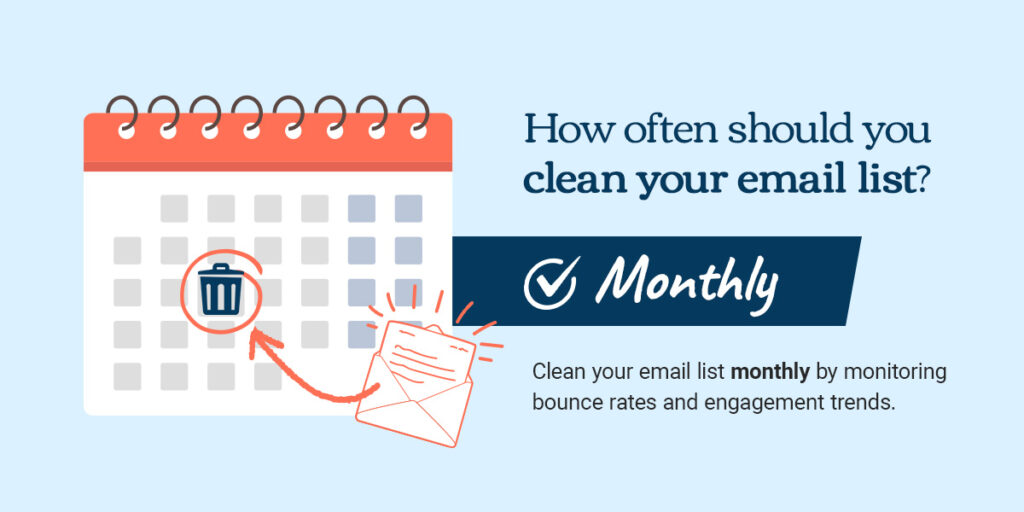 How often should you clean your email list?

Monthly

Clean your email list monthly by monitoring bounce rates and engagement trends.